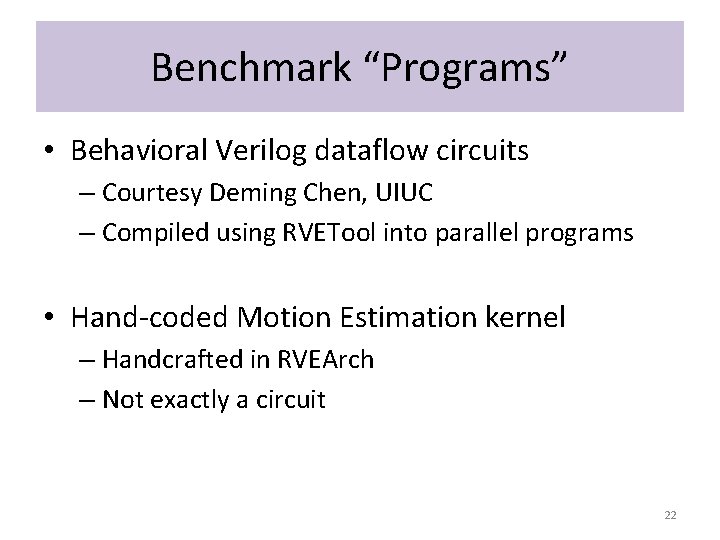 Benchmark “Programs”

• Behavioral Verilog dataflow circuits
– Courtesy Deming Chen, UIUC
– Compiled using RVETool into parallel programs

• Hand-coded Motion Estimation kernel
– Handcrafted in RVEArch
– Not exactly a circuit

22